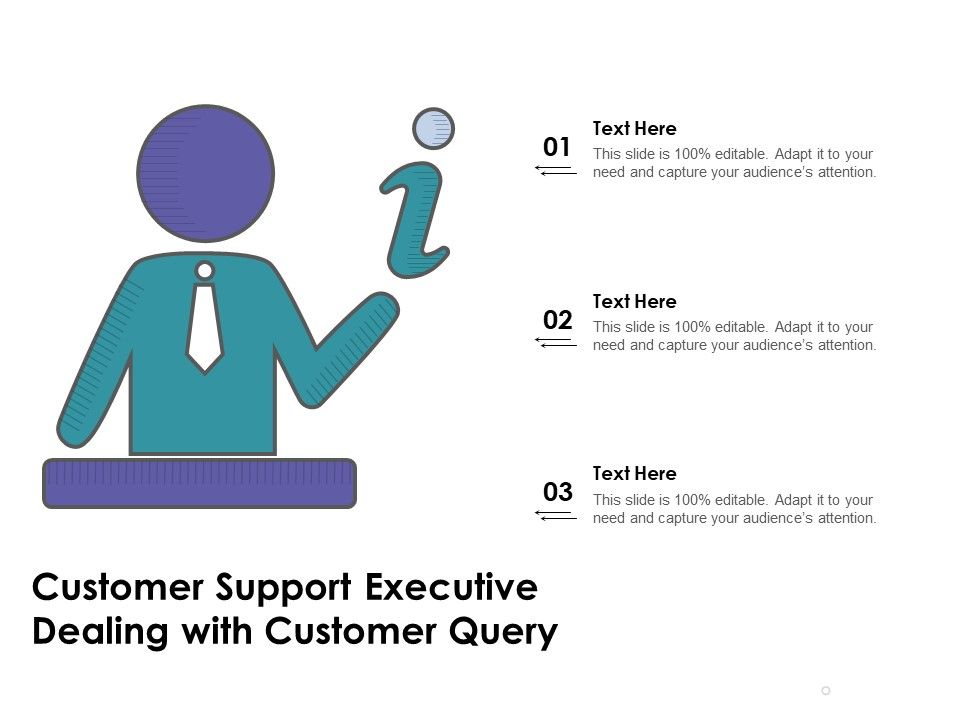 01

Text Here

This slide is 100% editable. Adapt it to your need and capture your audience's attention.

02

Text Here

This slide is 100% editable. Adapt it to your need and capture your audience's attention.

03

Text Here

This slide is 100% editable. Adapt it to your need and capture your audience's attention.

Customer Support Executive Dealing with Customer Query